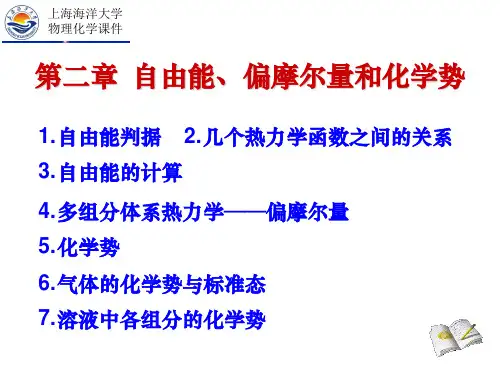 上海海洋大学
物理化学课件

第二章 自由能、偏摩尔量和化学势

1.自由能判据 2.几个热力学函数之间的关系

3.自由能的计算

4.多组分体系热力学——偏摩尔量

5.化学势

6.气体的化学势与标准态

7.溶液中各组分的化学势